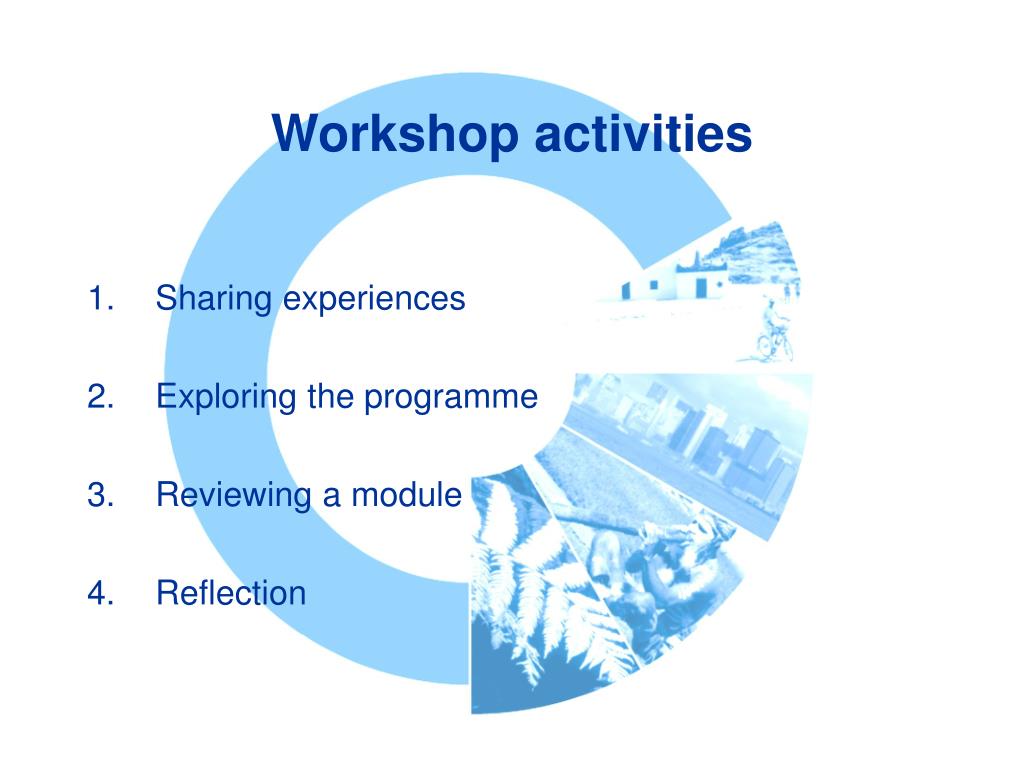 Workshop activities

1. Sharing experiences

2. Exploring the programme

3. Reviewing a module

4. Reflection